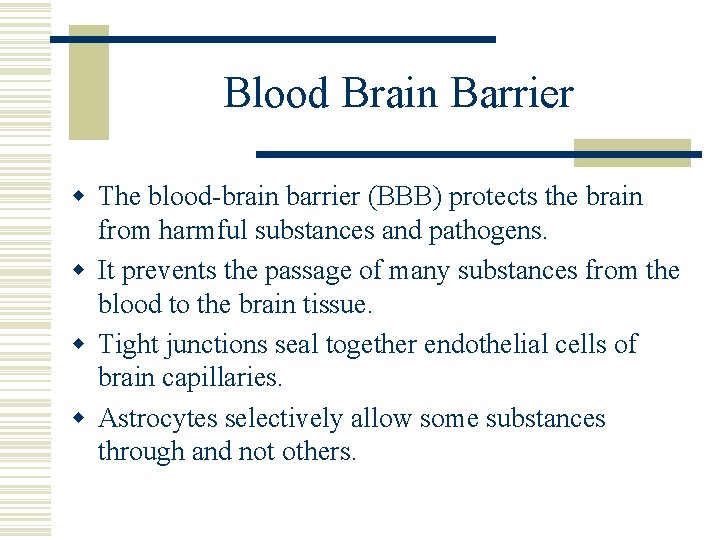 Blood Brain Barrier

- The blood-brain barrier (BBB) protects the brain from harmful substances and pathogens.
- It prevents the passage of many substances from the blood to the brain tissue.
- Tight junctions seal together endothelial cells of brain capillaries.
- Astrocytes selectively allow some substances through and not others.